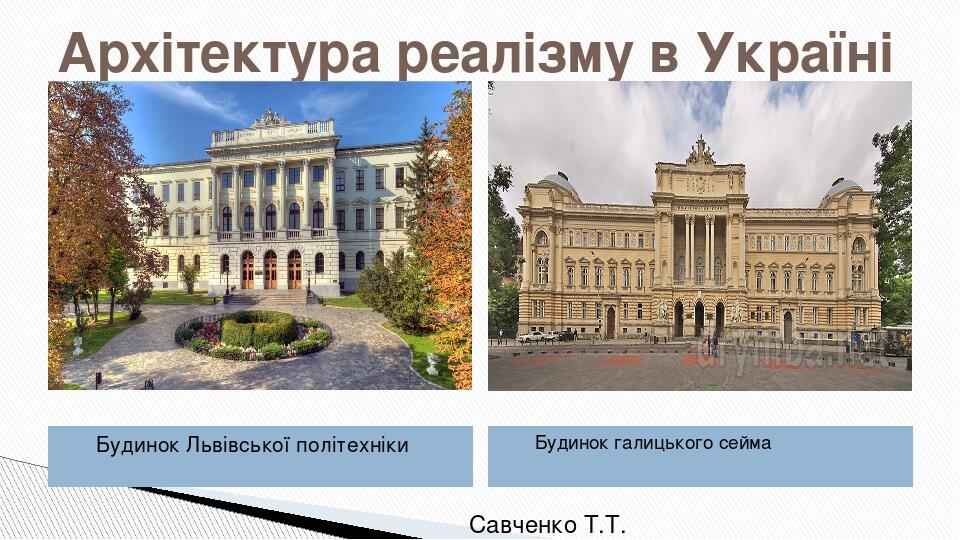 Архітектура реалізму в Україні

Будинок Львівської політехніки

Будинок галицького сейма

Савченко Т.Т.